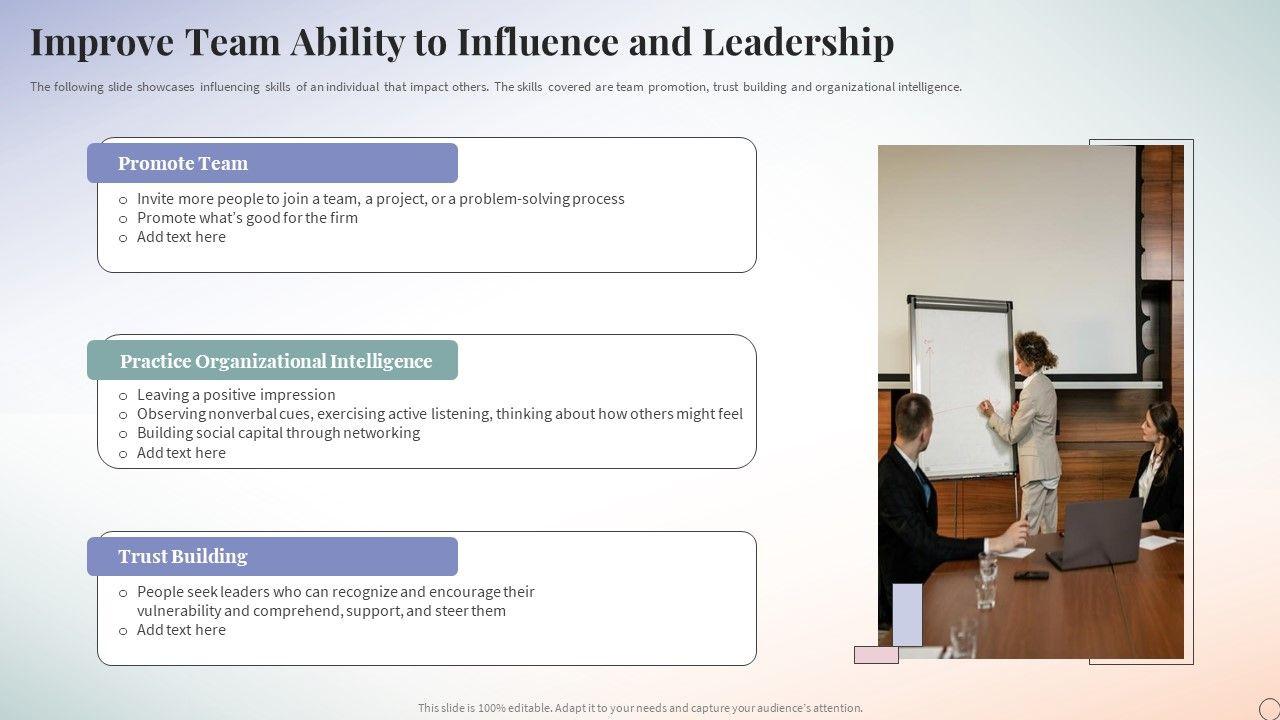 Improve Team Ability to Influence and Leadership

The following slide showcases influencing skills of an individual that impact others. The skills covered are team promotion, trust building and organizational intelligence.

Promote Team

o Invite more people to join a team, a project, or a problem-solving process
o Promote what's good for the firm
o Add text here

Practice Organizational Intelligence

o Leaving a positive impression
o Observing nonverbal cues, exercising active listening, thinking about how others might feel
o Building social capital through networking
o Add text here

Trust Building

o People seek leaders who can recognize and encourage their vulnerability and comprehend, support, and steer them
o Add text here

This slide is 100% editable. Adapt it to your needs and capture your audience's attention.